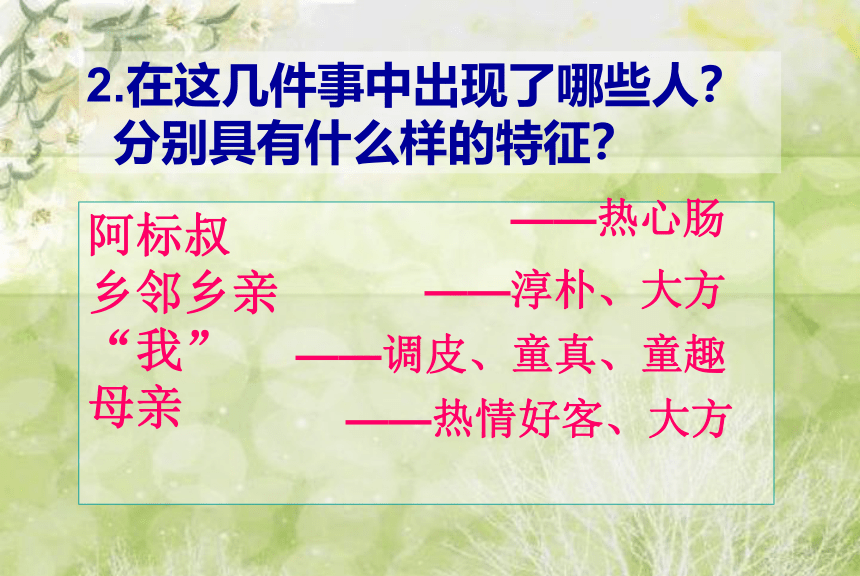 2.在这几件事中出现了哪些人？分别具有什么样的特征？

阿标叔 ——热心肠
乡邻乡亲 ——淳朴、大方
“我” ——调皮、童真、童趣
母亲 ——热情好客、大方